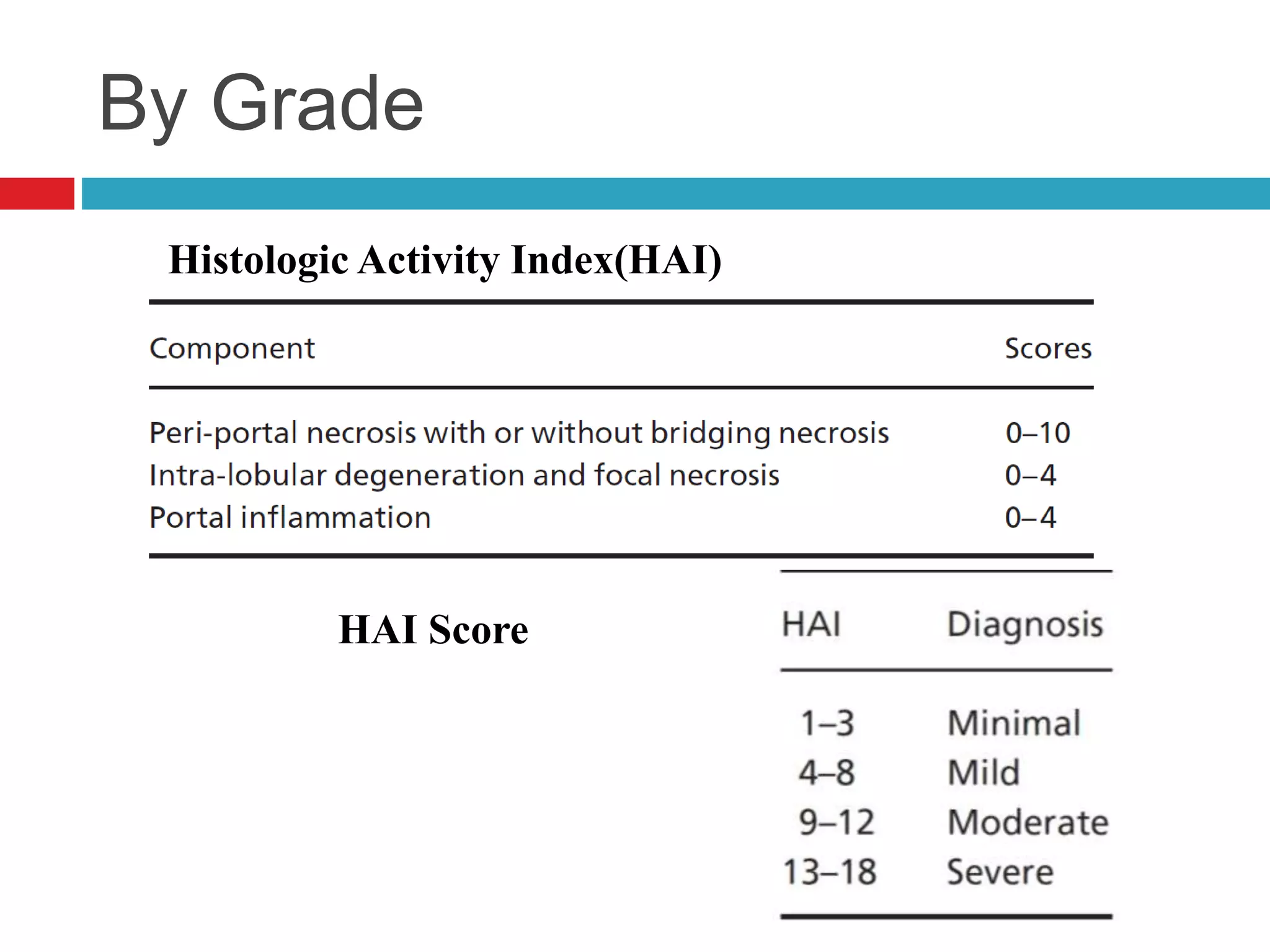 By Grade

Histologic Activity Index(HAI)

| Component | Scores |
|---|---|
| Peri-portal necrosis with or without bridging necrosis | 0–10 |
| Intra-lobular degeneration and focal necrosis | 0–4 |
| Portal inflammation | 0–4 |

HAI Score

| HAI | Diagnosis |
|---|---|
| 1–3 | Minimal |
| 4–8 | Mild |
| 9–12 | Moderate |
| 13–18 | Severe |